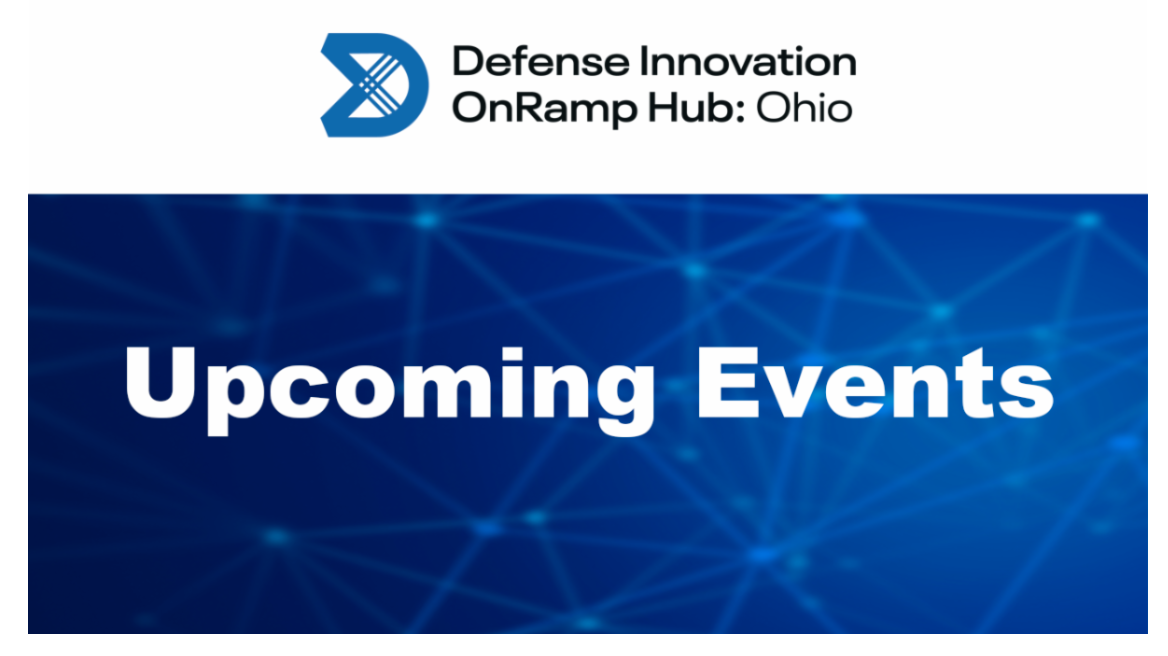 Defense Innovation
OnRamp Hub: Ohio

Upcoming Events